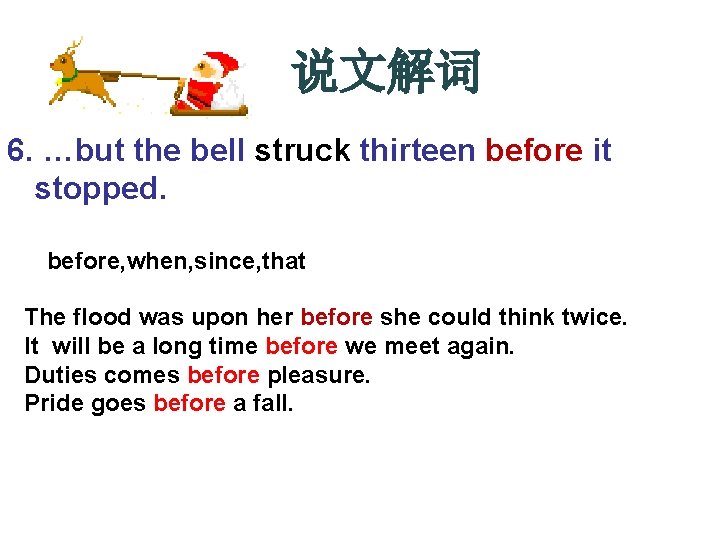 说文解词

6. …but the bell struck thirteen before it stopped.

before,when,since,that

The flood was upon her before she could think twice.
It will be a long time before we meet again.
Duties comes before pleasure.
Pride goes before a fall.